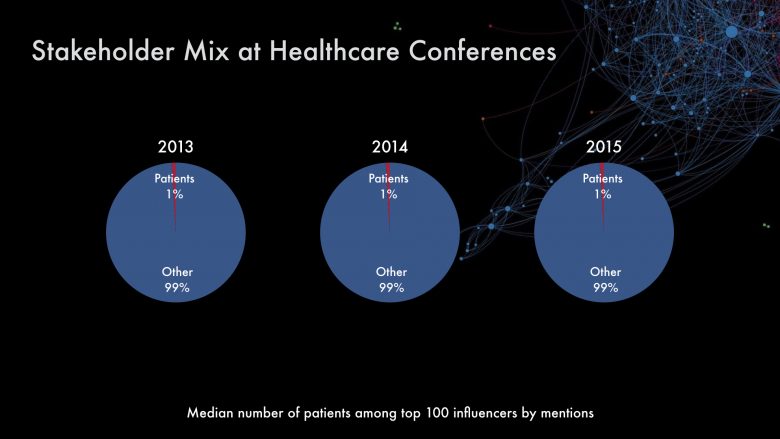 Stakeholder Mix at Healthcare Conferences

2013

Patients
1%

Other
99%

2014

Patients
1%

Other
99%

2015

Patients
1%

Other
99%

Median number of patients among top 100 influencers by mentions